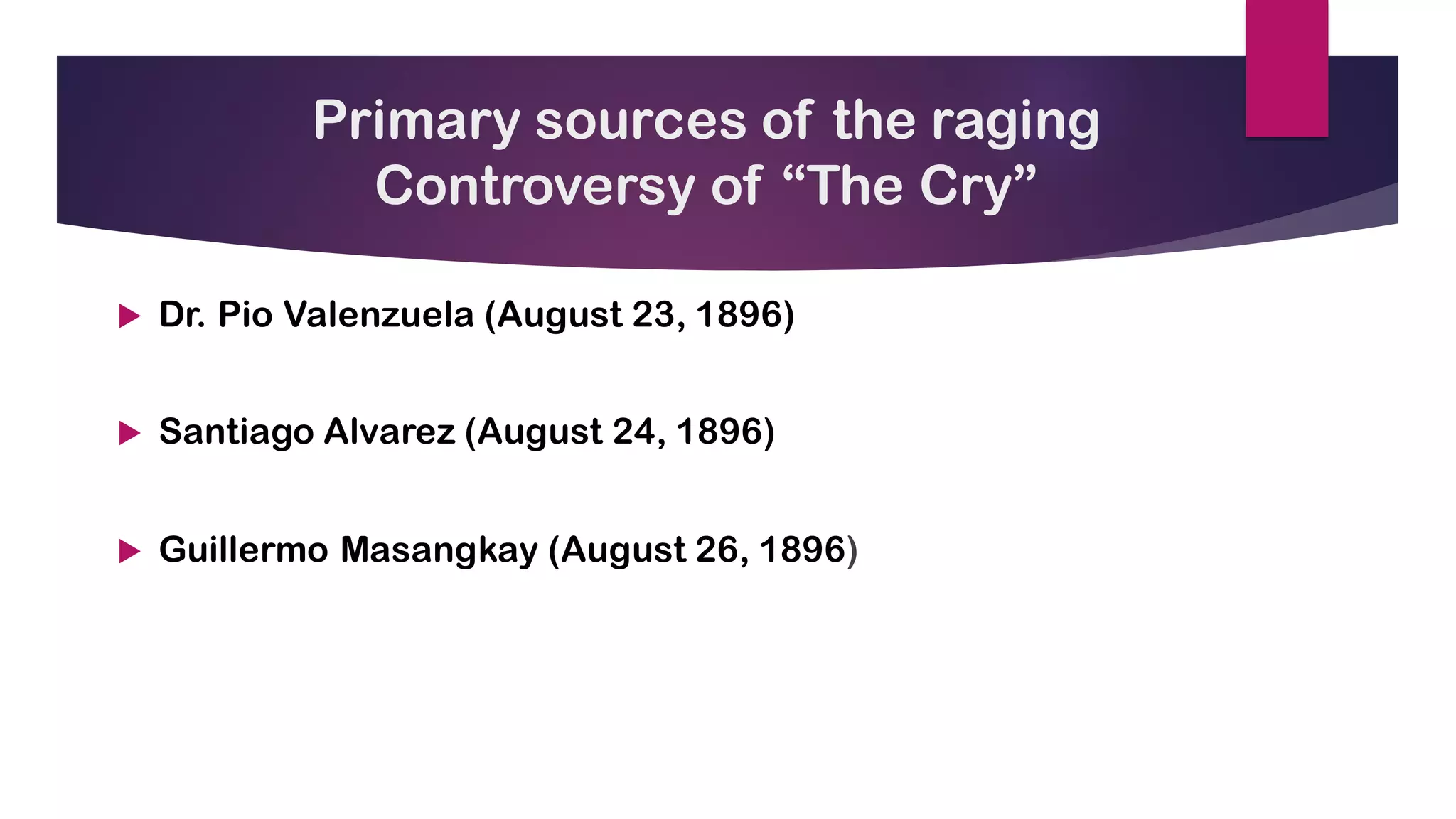 Primary sources of the raging Controversy of “The Cry”

Dr. Pio Valenzuela (August 23, 1896)

Santiago Alvarez (August 24, 1896)

Guillermo Masangkay (August 26, 1896)